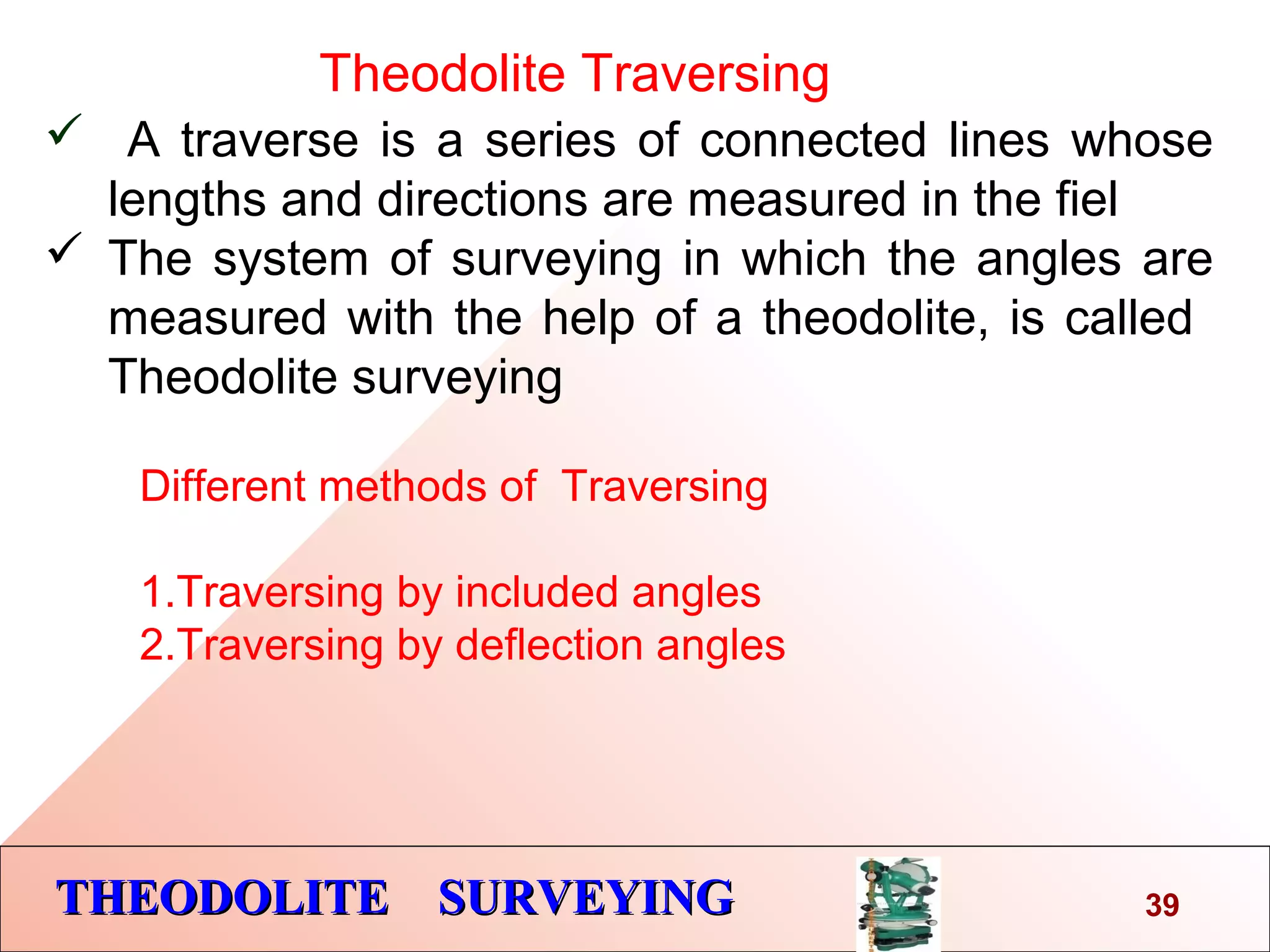 Theodolite Traversing

✓ A traverse is a series of connected lines whose lengths and directions are measured in the fiel

✓ The system of surveying in which the angles are measured with the help of a theodolite, is called Theodolite surveying

Different methods of Traversing

1.Traversing by included angles
2.Traversing by deflection angles

THEODOLITE SURVEYING

39